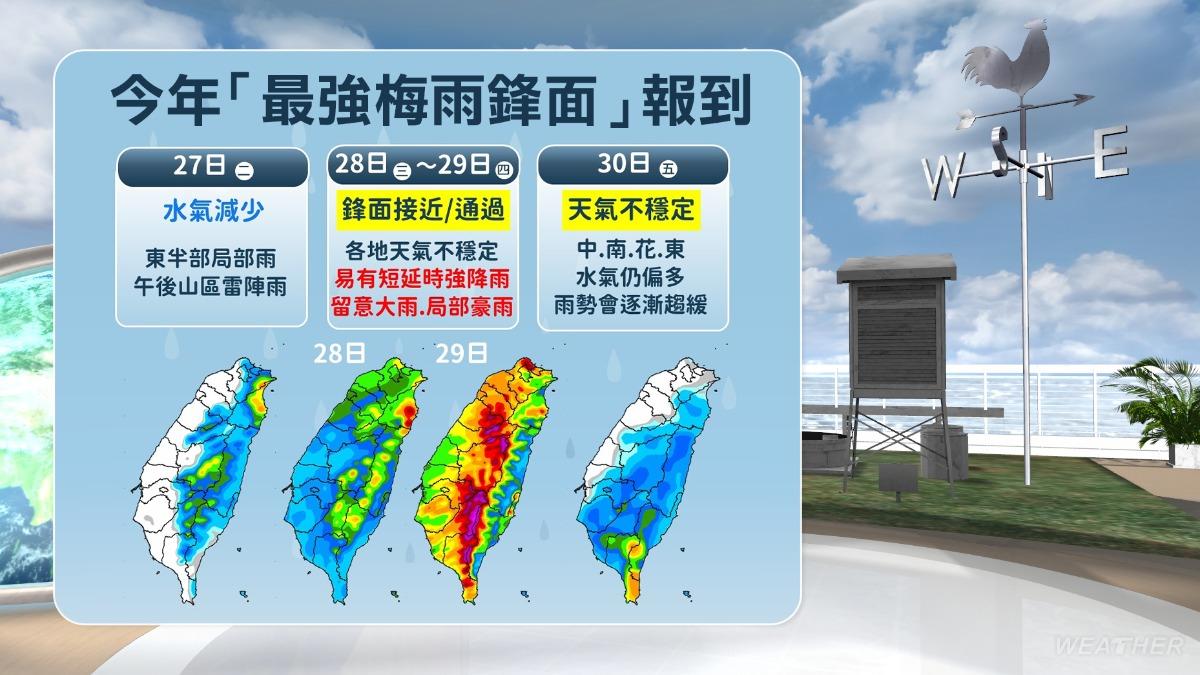 今年「最強梅雨鋒面」報到

27日 二

水氣減少

東半部局部雨
午後山區雷陣雨

28日 三 ~29日 四

鋒面接近/通過

各地天氣不穩定
易有短延時強降雨
留意大雨.局部豪雨

30日 五

天氣不穩定

中.南.花.東
水氣仍偏多
雨勢會逐漸趨緩

28日

29日

W E

WEATHER